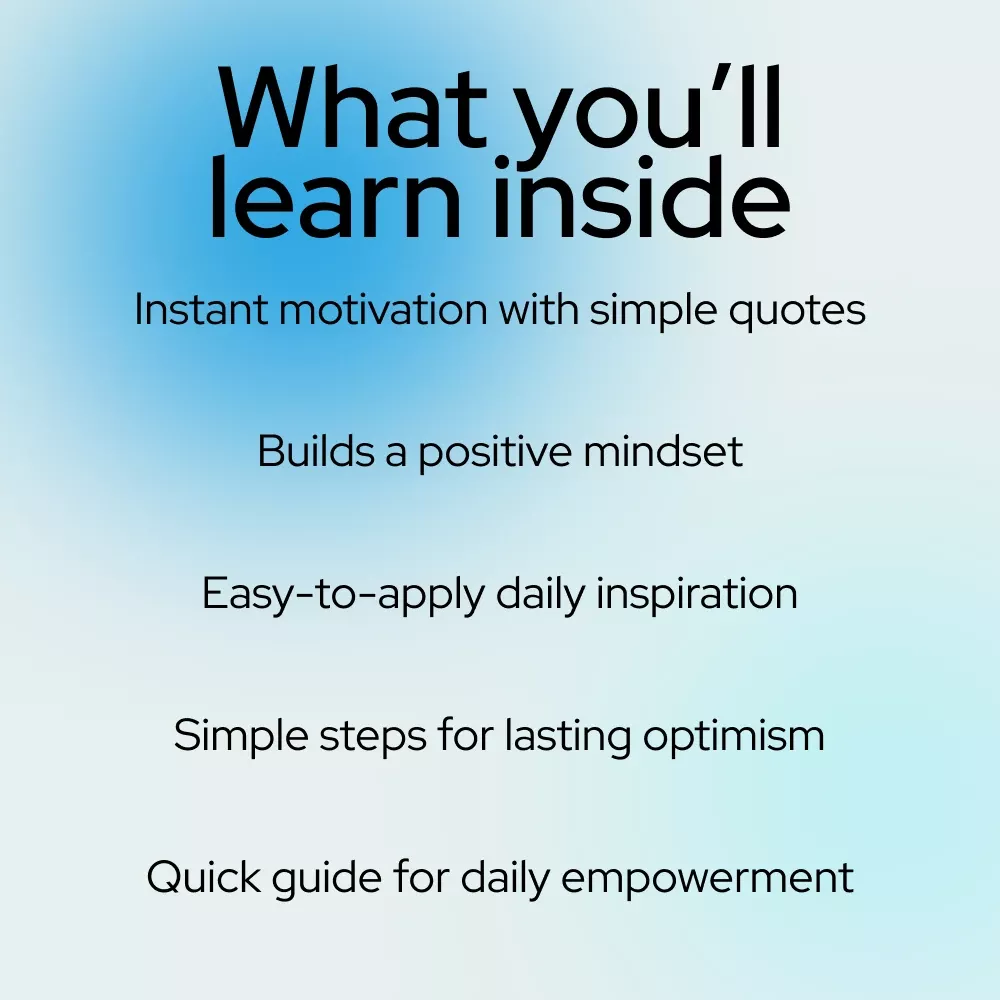 What you’ll learn inside

Instant motivation with simple quotes

Builds a positive mindset

Easy-to-apply daily inspiration

Simple steps for lasting optimism

Quick guide for daily empowerment